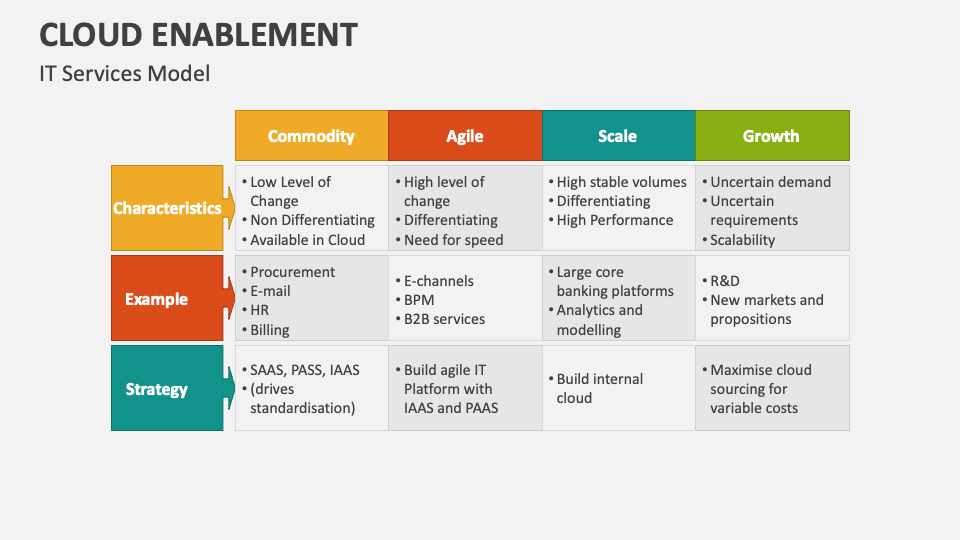 CLOUD ENABLEMENT

IT Services Model

| | Commodity | Agile | Scale | Growth |
|---|---|---|---|---|
| Characteristics | • Low Level of Change • Non Differentiating • Available in Cloud | • High level of change • Differentiating • Need for speed | • High stable volumes • Differentiating • High Performance | • Uncertain demand • Uncertain requirements • Scalability |
| Example | • Procurement • E-mail • HR • Billing | • E-channels • BPM • B2B services | • Large core banking platforms • Analytics and modelling | • R&D • New markets and propositions |
| Strategy | • SAAS, PASS, IAAS • (drives standardisation) | • Build agile IT Platform with IAAS and PAAS | • Build internal cloud | • Maximise cloud sourcing for variable costs |